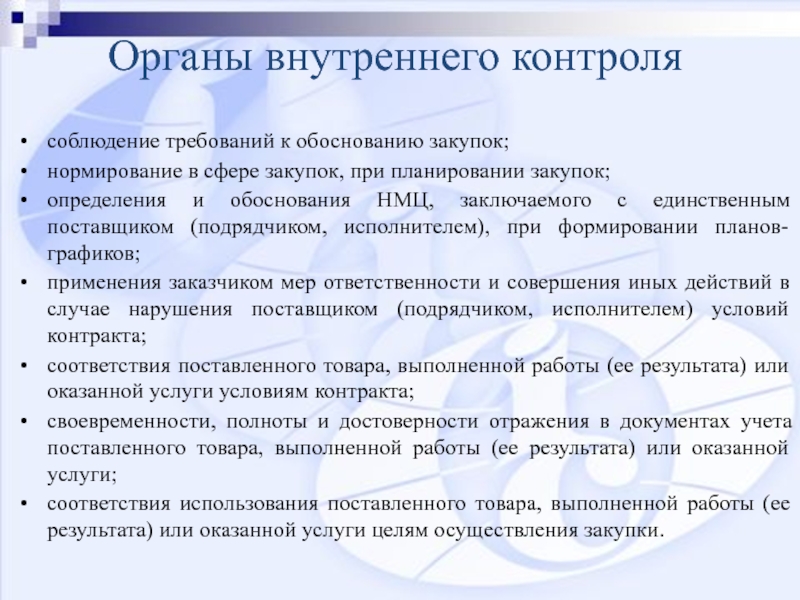 Органы внутреннего контроля

• соблюдение требований к обоснованию закупок;
• нормирование в сфере закупок, при планировании закупок;
• определения и обоснования НМЦ, заключаемого с единственным поставщиком (подрядчиком, исполнителем), при формировании планов-графиков;
• применения заказчиком мер ответственности и совершения иных действий в случае нарушения поставщиком (подрядчиком, исполнителем) условий контракта;
• соответствия поставленного товара, выполненной работы (ее результата) или оказанной услуги условиям контракта;
• своевременности, полноты и достоверности отражения в документах учета поставленного товара, выполненной работы (ее результата) или оказанной услуги;
• соответствия использования поставленного товара, выполненной работы (ее результата) или оказанной услуги целям осуществления закупки.